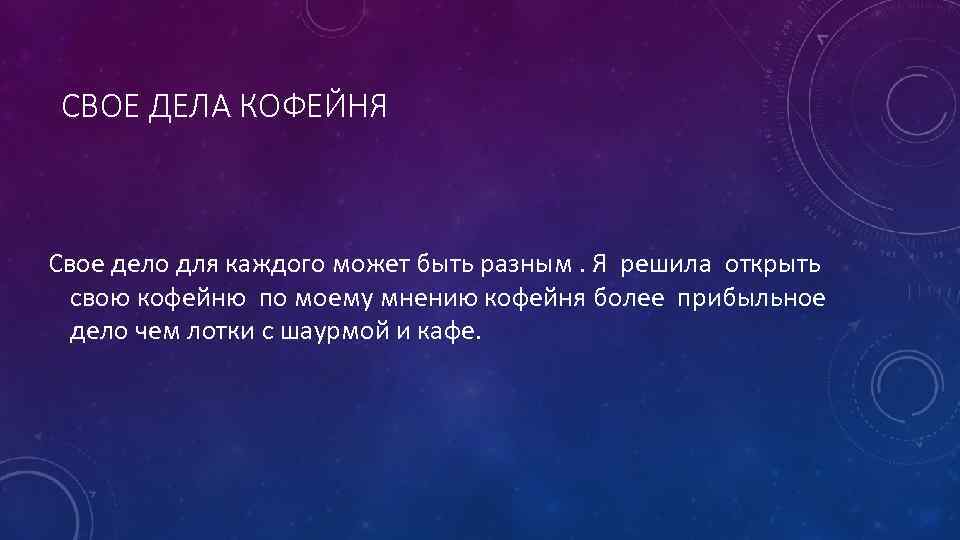 СВОЕ ДЕЛА КОФЕЙНЯ

Свое дело для каждого может быть разным . Я решила открыть свою кофейню по моему мнению кофейня более прибыльное дело чем лотки с шаурмой и кафе.